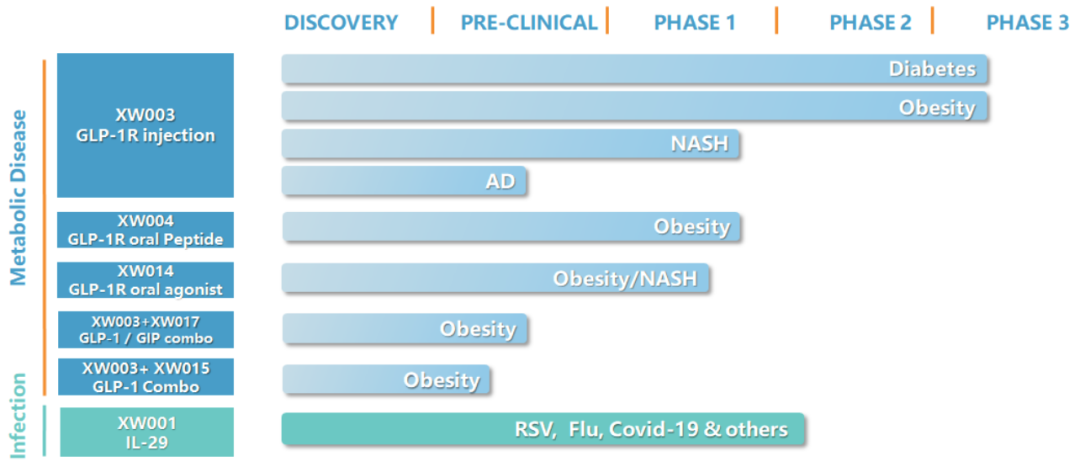 DISCOVERY | PRE-CLINICAL | PHASE 1 | PHASE 2 | PHASE 3

Metabolic Disease

XW003
GLP-1R injection

Diabetes

Obesity

NASH

AD

XW004
GLP-1R oral Peptide

Obesity

XW014
GLP-1R oral agonist

Obesity/NASH

XW003+XW017
GLP-1 / GIP combo

Obesity

XW003+ XW015
GLP-1 Combo

Obesity

Infection

XW001
IL-29

RSV, Flu, Covid-19 & others